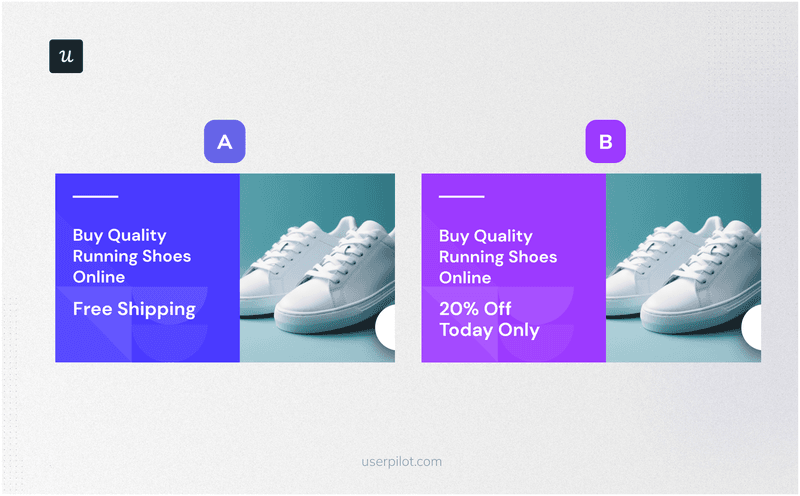 u

A

Buy Quality Running Shoes Online

Free Shipping

B

Buy Quality Running Shoes Online

20% Off Today Only

userpilot.com